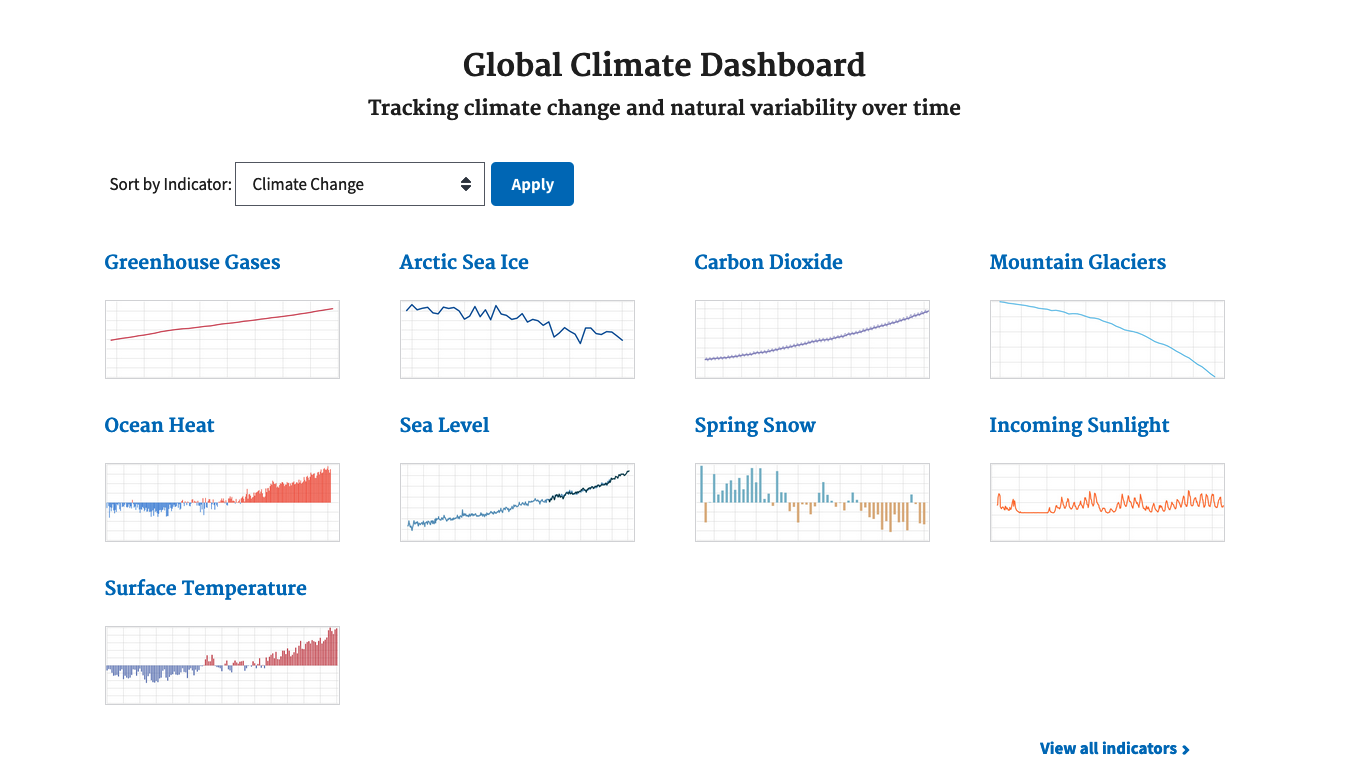 Global Climate Dashboard

Tracking climate change and natural variability over time

Sort by Indicator: Climate Change

Apply

Greenhouse Gases

Arctic Sea Ice

Carbon Dioxide

Mountain Glaciers

Ocean Heat

Sea Level

Spring Snow

Incoming Sunlight

Surface Temperature

View all indicators ›